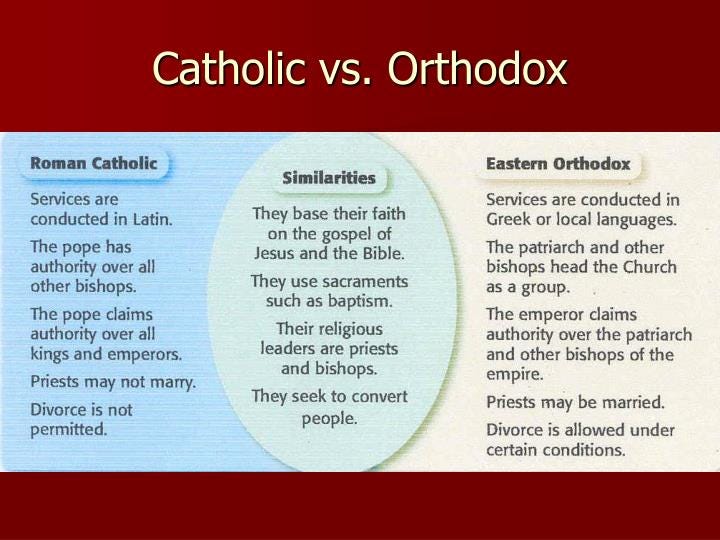 Catholic vs. Orthodox

Roman Catholic

Services are conducted in Latin.

The pope has authority over all other bishops.

The pope claims authority over all kings and emperors.

Priests may not marry.

Divorce is not permitted.

Similarities

They base their faith on the gospel of Jesus and the Bible.

They use sacraments such as baptism.

Their religious leaders are priests and bishops.

They seek to convert people.

Eastern Orthodox

Services are conducted in Greek or local languages.

The patriarch and other bishops head the Church as a group.

The emperor claims authority over the patriarch and other bishops of the empire.

Priests may be married.

Divorce is allowed under certain conditions.